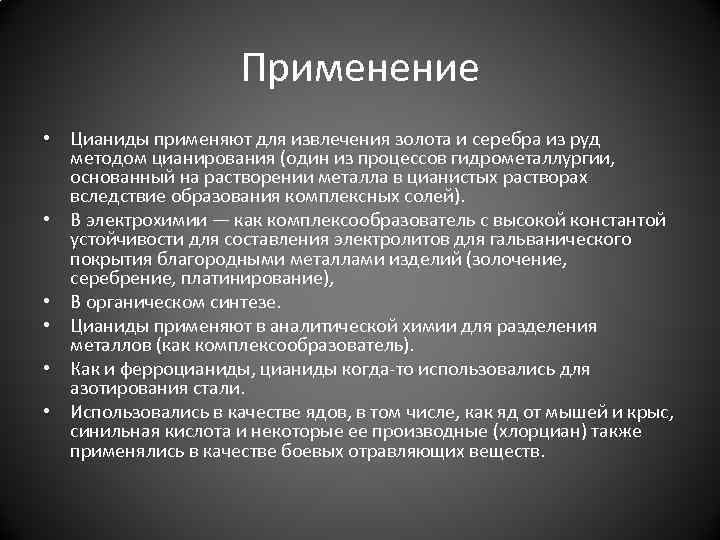 Применение

• Цианиды применяют для извлечения золота и серебра из руд методом цианирования (один из процессов гидрометаллургии, основанный на растворении металла в цианистых растворах вследствие образования комплексных солей).
• В электрохимии — как комплексообразователь с высокой константой устойчивости для составления электролитов для гальванического покрытия благородными металлами изделий (золочение, серебрение, платинирование),
• В органическом синтезе.
• Цианиды применяют в аналитической химии для разделения металлов (как комплексообразователь).
• Как и ферроцианиды, цианиды когда-то использовались для азотирования стали.
• Использовались в качестве ядов, в том числе, как яд от мышей и крыс, синильная кислота и некоторые ее производные (хлорциан) также применялись в качестве боевых отравляющих веществ.